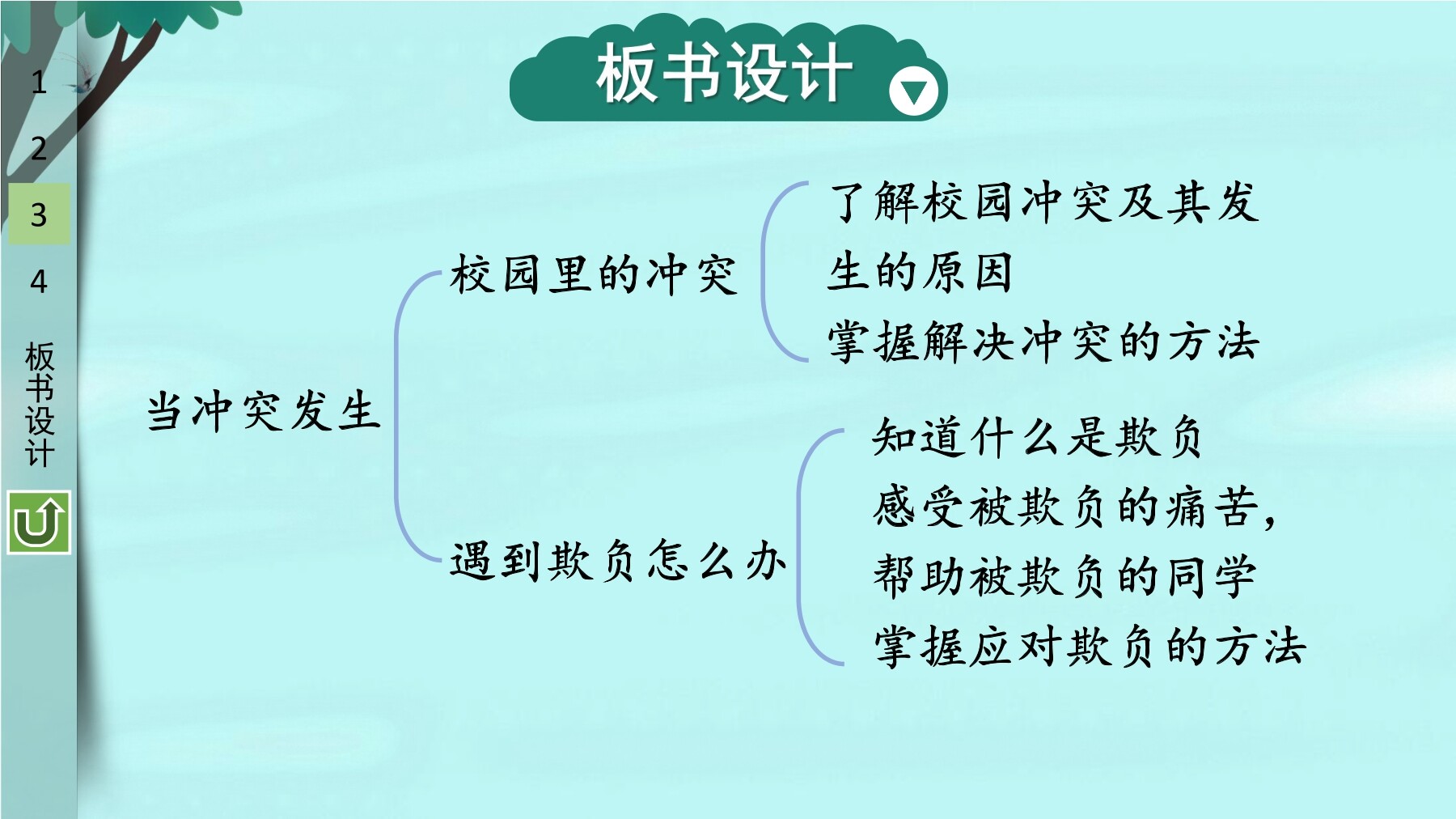 1
2
3
4
板书设计

板书设计

当冲突发生

校园里的冲突

了解校园冲突及其发生的原因
掌握解决冲突的方法

遇到欺负怎么办

知道什么是欺负
感受被欺负的痛苦，帮助被欺负的同学
掌握应对欺负的方法